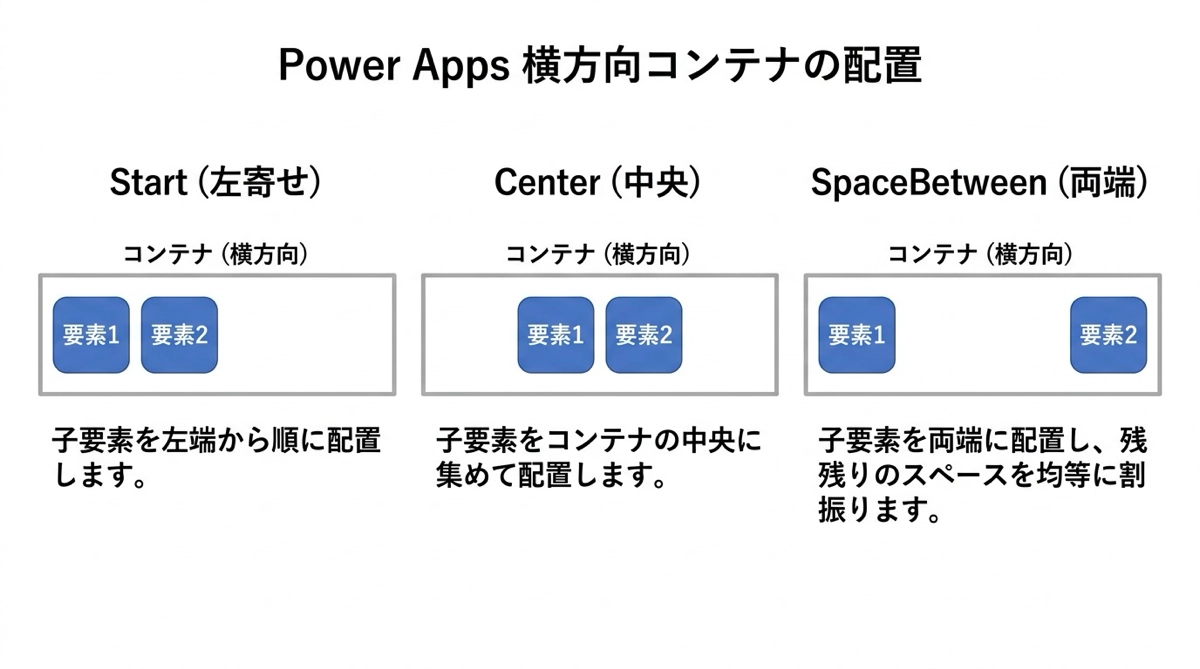 Power Apps 横方向コンテナの配置

Start (左寄せ)

コンテナ (横方向)

要素1 要素2

子要素を左端から順に配置します。

Center (中央)

コンテナ (横方向)

要素1 要素2

子要素をコンテナの中央に集めて配置します。

SpaceBetween (両端)

コンテナ (横方向)

要素1 要素2

子要素を両端に配置し、残残りのスペースを均等に割振ります。